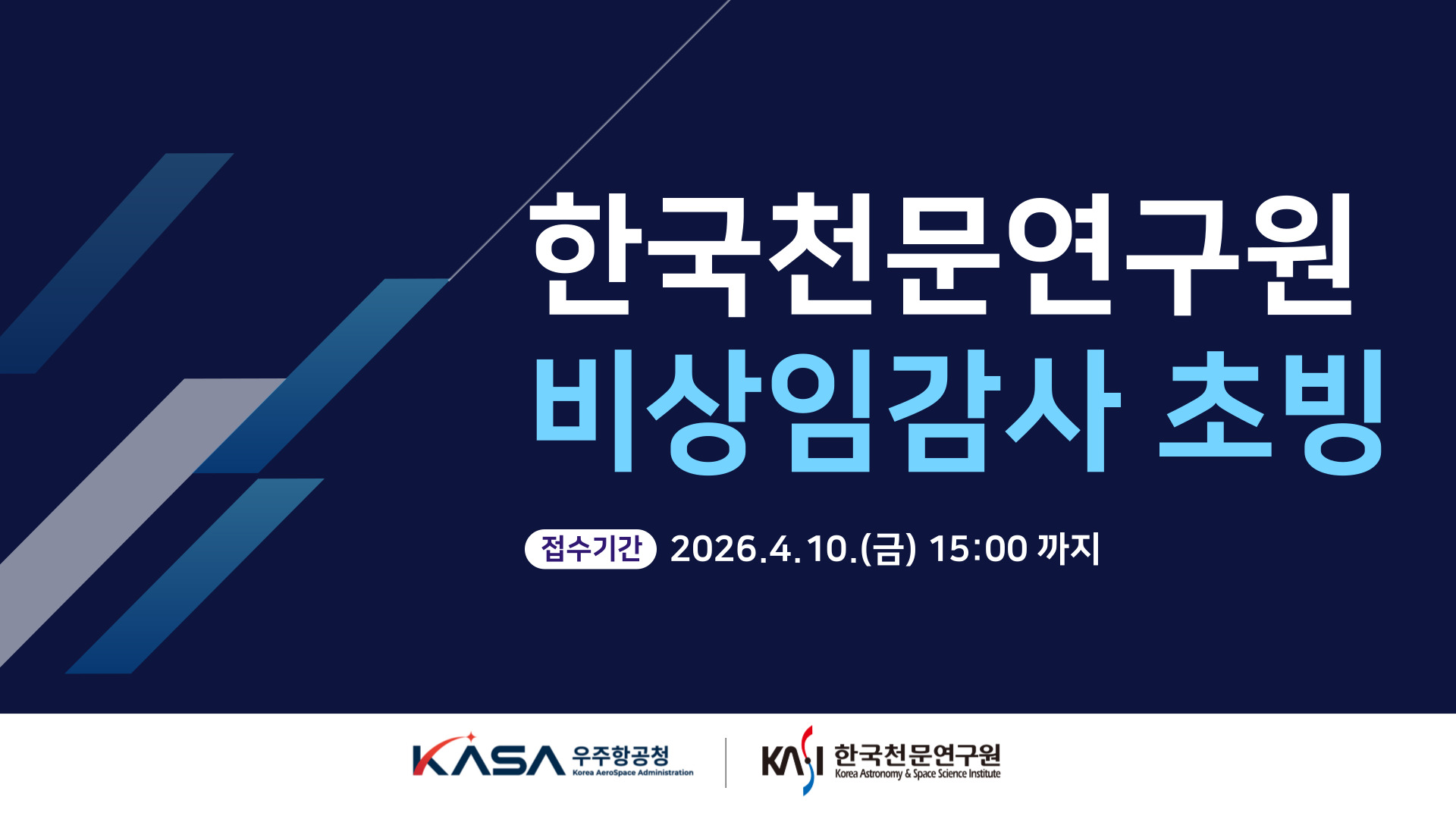 한국천문연구원
비상임감사 초빙

접수기간 2026.4.10.(금) 15:00 까지

KASA 우주항공청 Korea AeroSpace Administration

KASI 한국천문연구원 Korea Astronomy & Space Science Institute